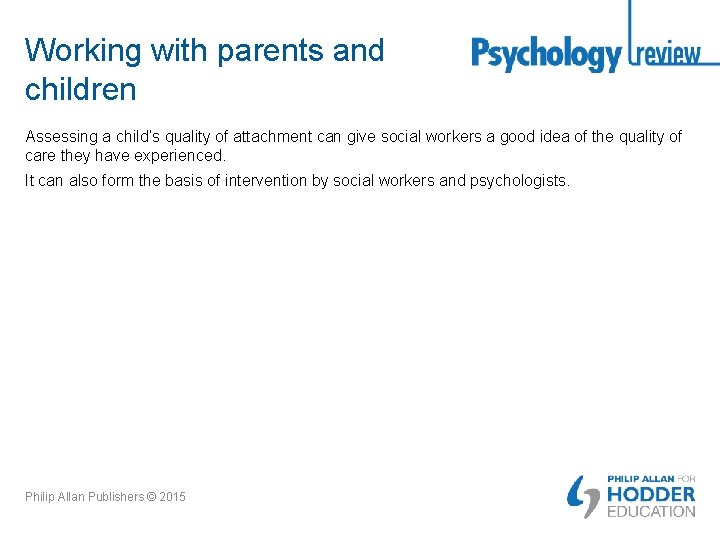 Working with parents and children

Psychology review

Assessing a child's quality of attachment can give social workers a good idea of the quality of care they have experienced.

It can also form the basis of intervention by social workers and psychologists.

Philip Allan Publishers © 2015

PHILIP ALLAN FOR HODDER EDUCATION